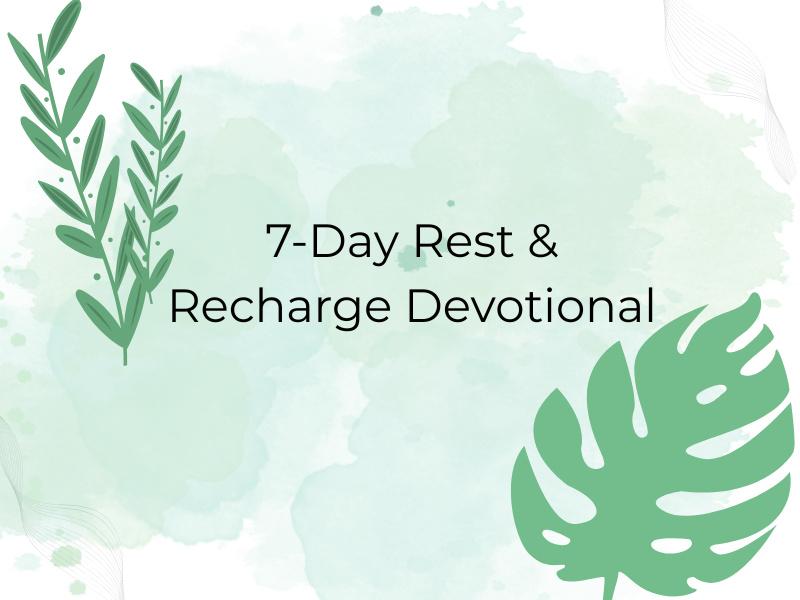 7-Day Rest & Recharge Devotional